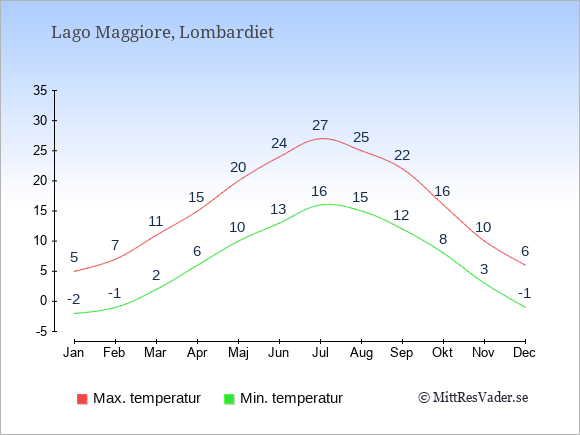 Lago Maggiore, Lombardiet

35
30
25
20
15
10
5
0
-5

5 7 11 15 20 24 27 25 22 16 10 6

-2 -1 2 6 10 13 16 15 12 8 3 -1

Jan Feb Mar Apr Maj Jun Jul Aug Sep Okt Nov Dec

Max. temperatur Min. temperatur © MittResVader.se